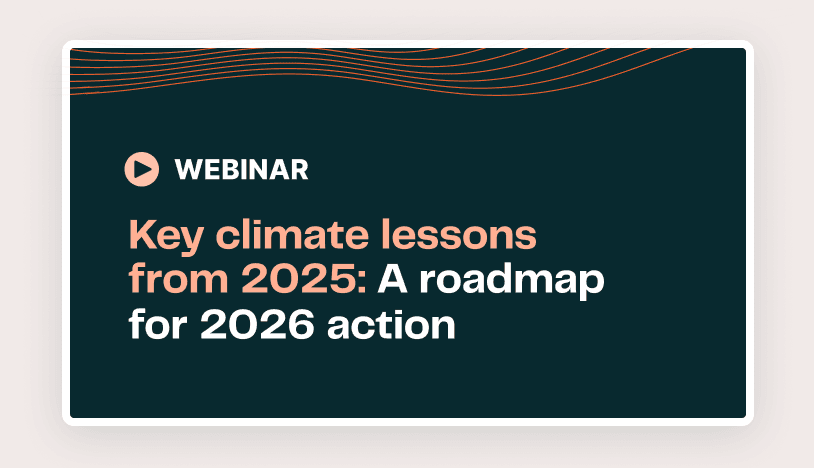 WEBINAR

Key climate lessons from 2025: A roadmap for 2026 action